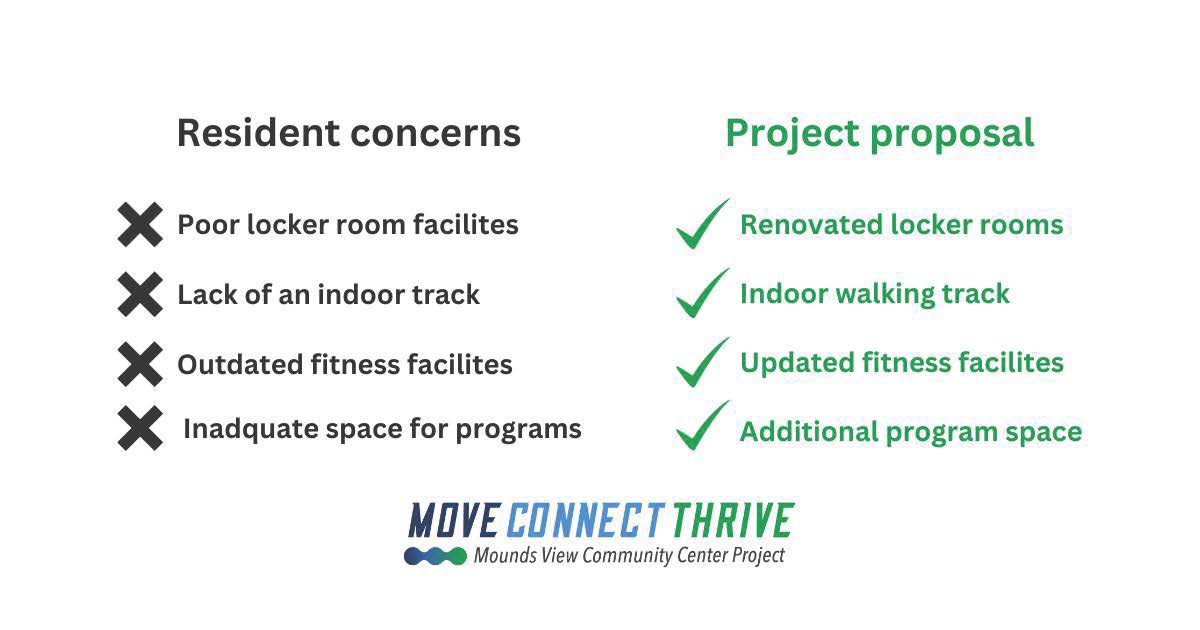 Resident concerns

Poor locker room facilites

Lack of an indoor track

Outdated fitness facilites

Inadquate space for programs

Project proposal

Renovated locker rooms

Indoor walking track

Updated fitness facilites

Additional program space

MOVE CONNECT THRIVE
Mounds View Community Center Project